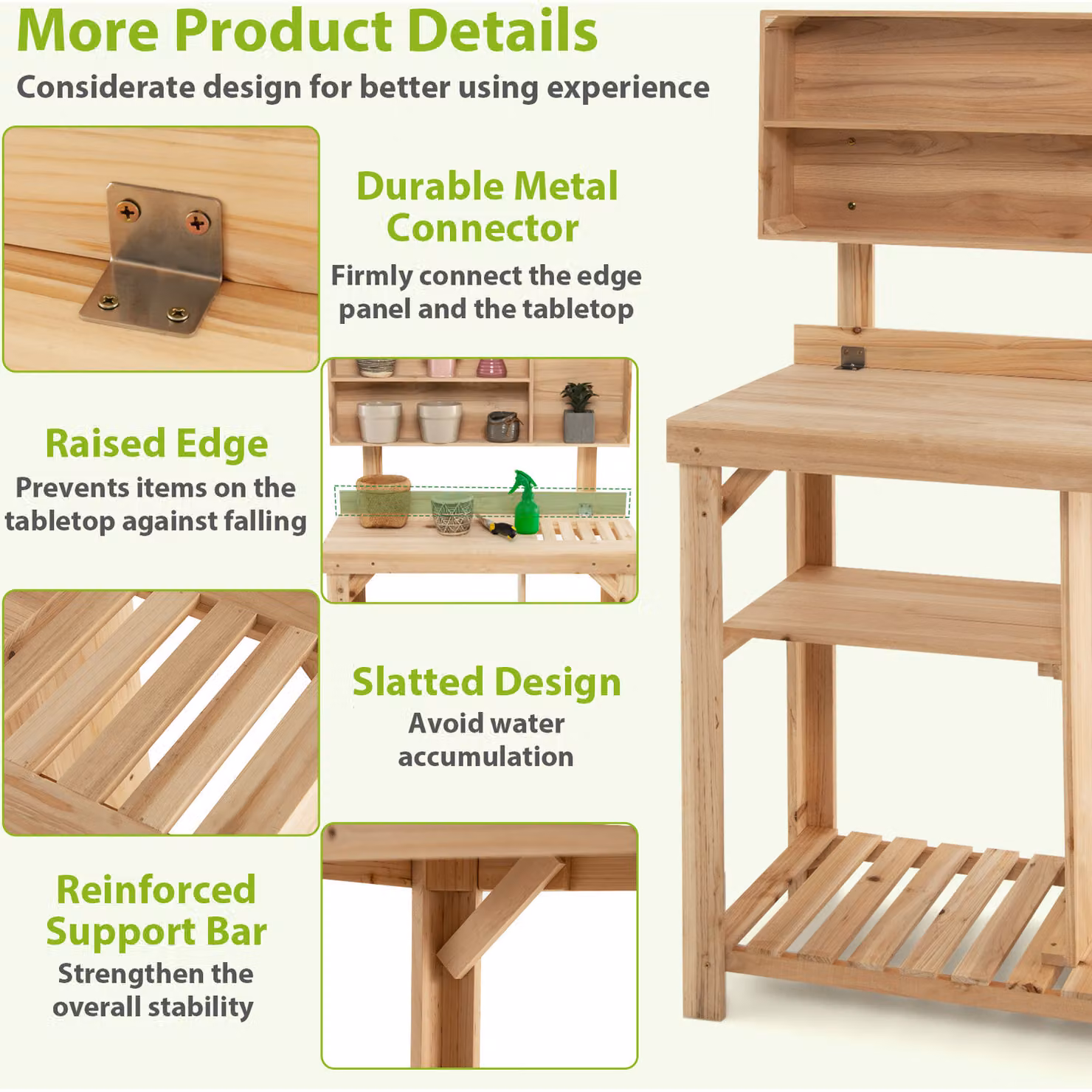 More Product Details

Considerate design for better using experience

Durable Metal Connector

Firmly connect the edge panel and the tabletop

Raised Edge

Prevents items on the tabletop against falling

Slatted Design

Avoid water accumulation

Reinforced Support Bar

Strengthen the overall stability